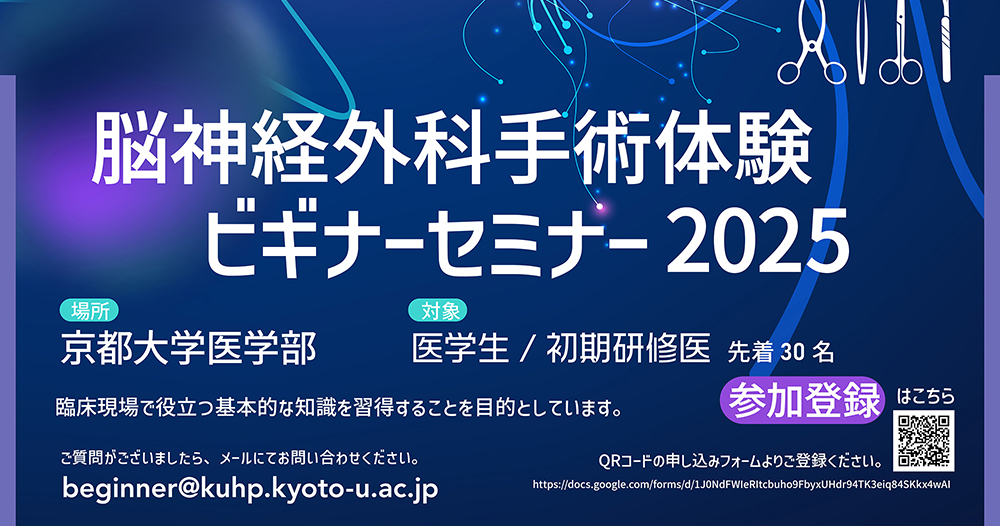 脳神経外科手術体験
ビギナーセミナー 2025

場所
京都大学医学部

対象
医学生 / 初期研修医 先着 30 名

臨床現場で役立つ基本的な知識を習得することを目的としています。

参加登録

はこちら

ご質問がございましたら、メールにてお問い合わせください。
beginner@kuhp.kyoto-u.ac.jp

QRコードの申し込みフォームよりご登録ください。
https://docs.google.com/forms/d/1J0NdFWIeRItcbuho9FbyxUHdr94TK3eiq84SKkx4wAI